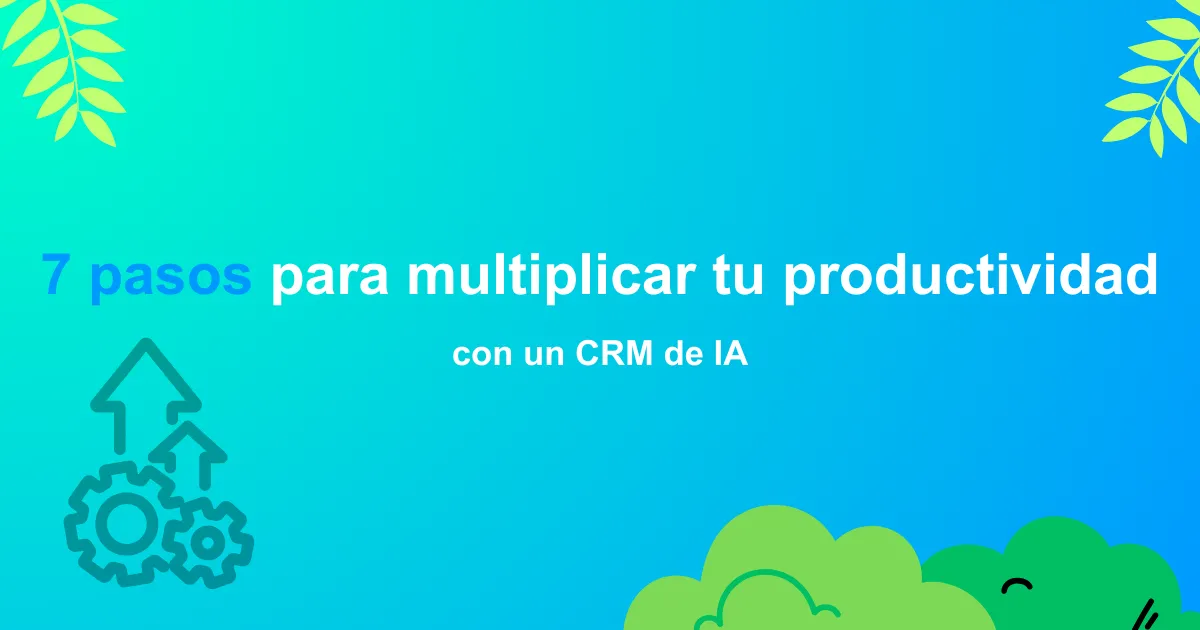 7 pasos para multiplicar tu productividad

con un CRM de IA